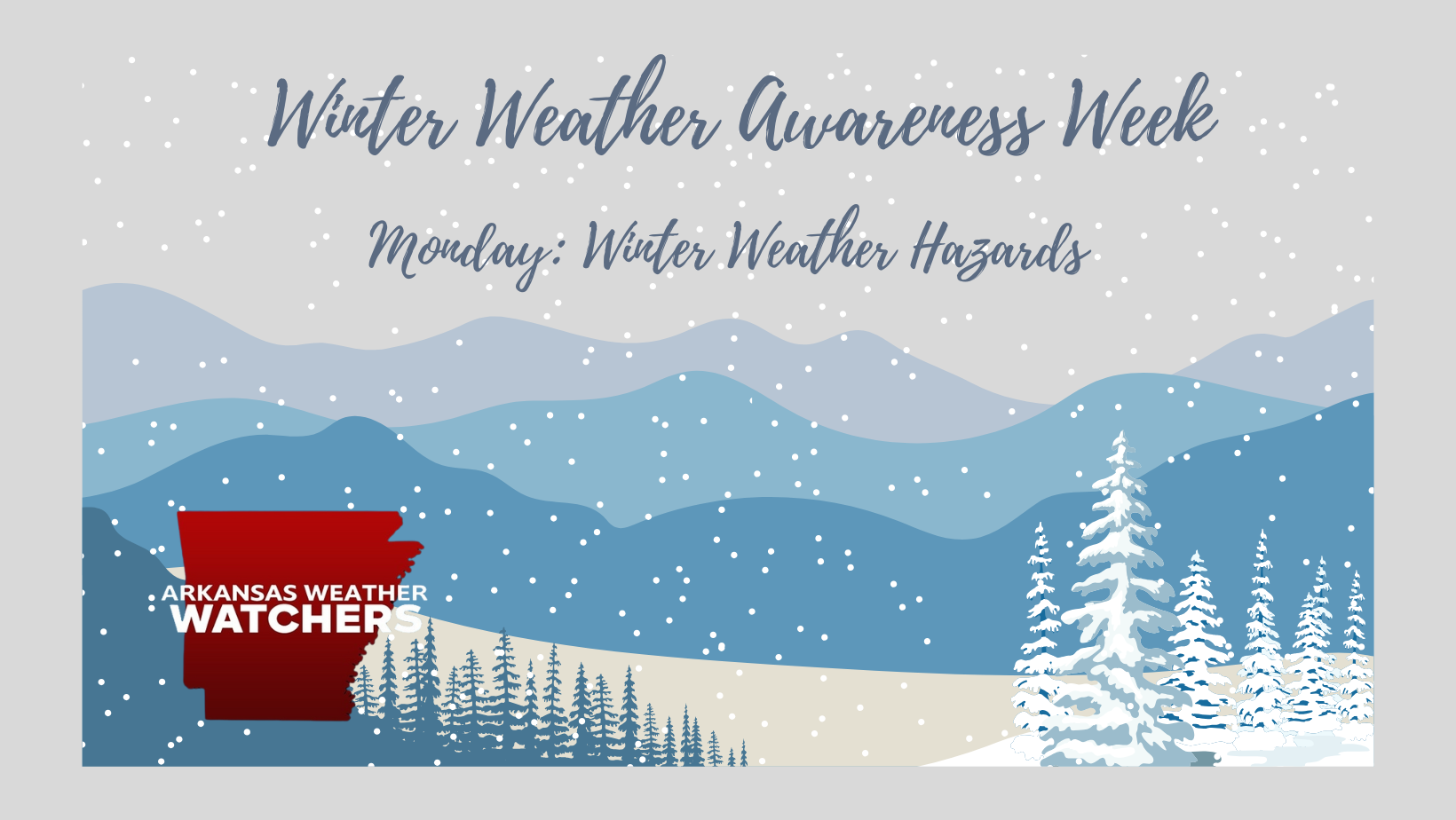 Winter Weather Awareness Week

Monday: Winter Weather Hazards

ARKANSAS WEATHER WATCHERS